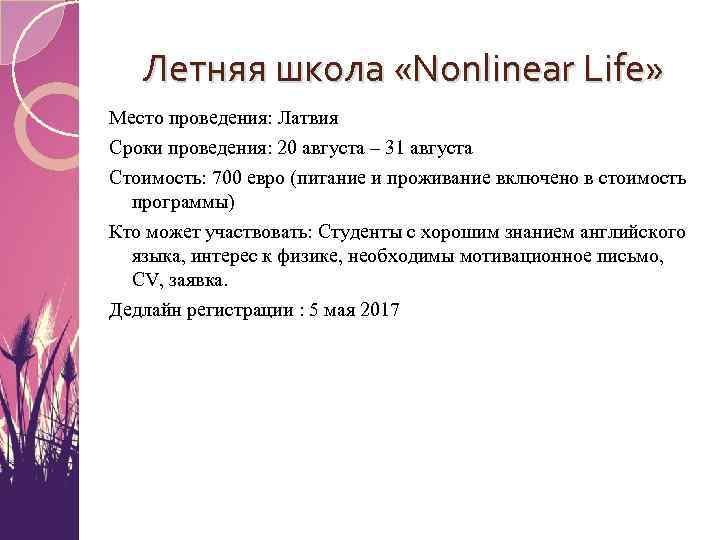 Летняя школа «Nonlinear Life»

Место проведения: Латвия

Сроки проведения: 20 августа – 31 августа

Стоимость: 700 евро (питание и проживание включено в стоимость программы)

Кто может участвовать: Студенты с хорошим знанием английского языка, интерес к физике, необходимы мотивационное письмо, CV, заявка.

Дедлайн регистрации : 5 мая 2017